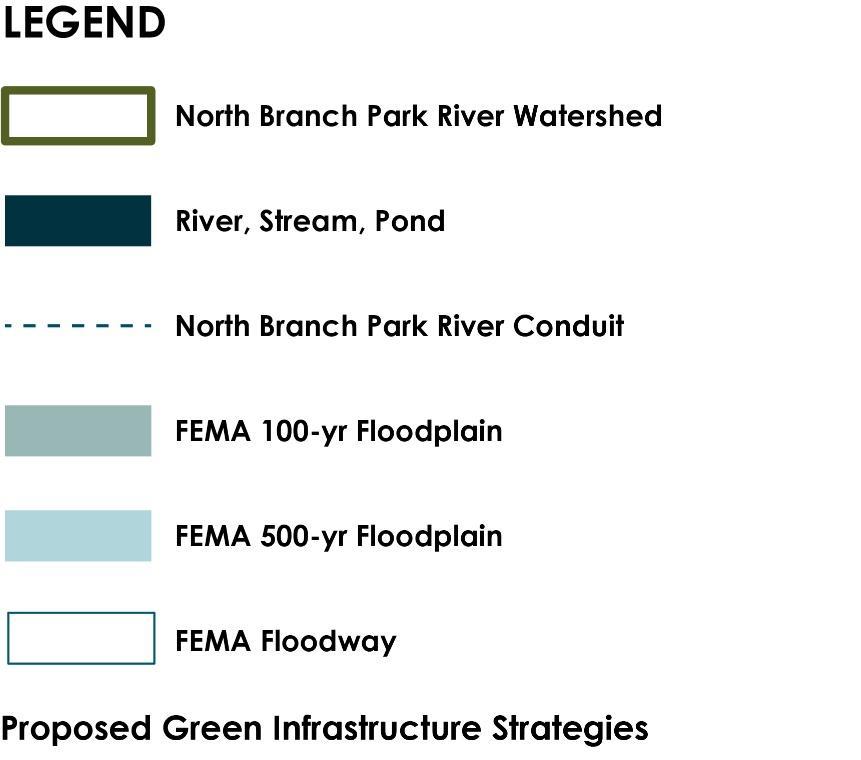 LEGEND

North Branch Park River Watershed

River, Stream, Pond

North Branch Park River Conduit

FEMA 100-yr Floodplain

FEMA 500-yr Floodplain

FEMA Floodway

Proposed Green Infrastructure Strategies